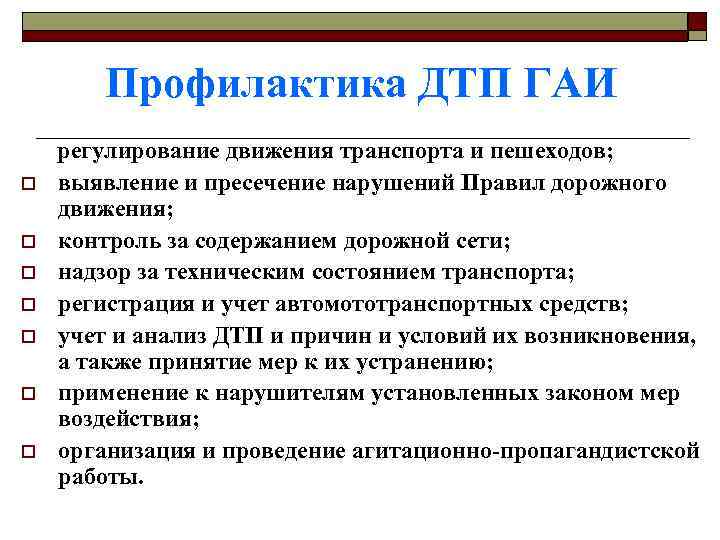 Профилактика ДТП ГАИ

регулирование движения транспорта и пешеходов;

выявление и пресечение нарушений Правил дорожного движения;

контроль за содержанием дорожной сети;

надзор за техническим состоянием транспорта;

регистрация и учет автомототранспортных средств;

учет и анализ ДТП и причин и условий их возникновения, а также принятие мер к их устранению;

применение к нарушителям установленных законом мер воздействия;

организация и проведение агитационно-пропагандистской работы.